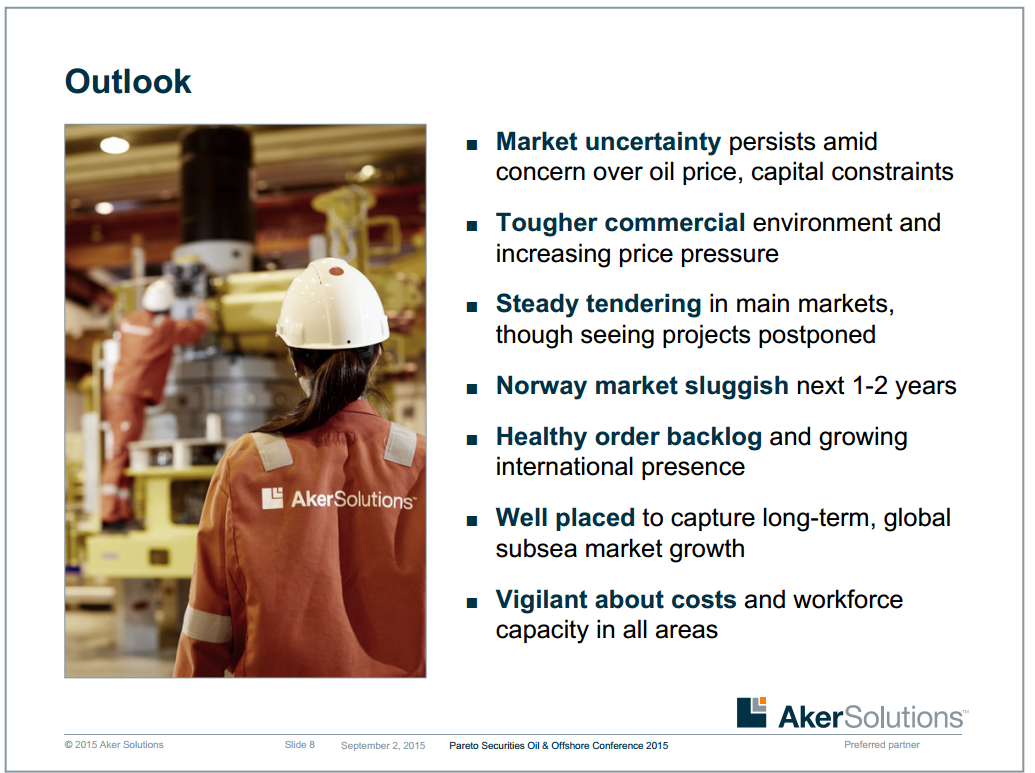 Outlook

AkerSolutions™

■ Market uncertainty persists amid concern over oil price, capital constraints

■ Tougher commercial environment and increasing price pressure

■ Steady tendering in main markets, though seeing projects postponed

■ Norway market sluggish next 1-2 years

■ Healthy order backlog and growing international presence

■ Well placed to capture long-term, global subsea market growth

■ Vigilant about costs and workforce capacity in all areas

AkerSolutions™

© 2015 Aker Solutions Slide 8 September 2, 2015 Pareto Securities Oil & Offshore Conference 2015 Preferred partner